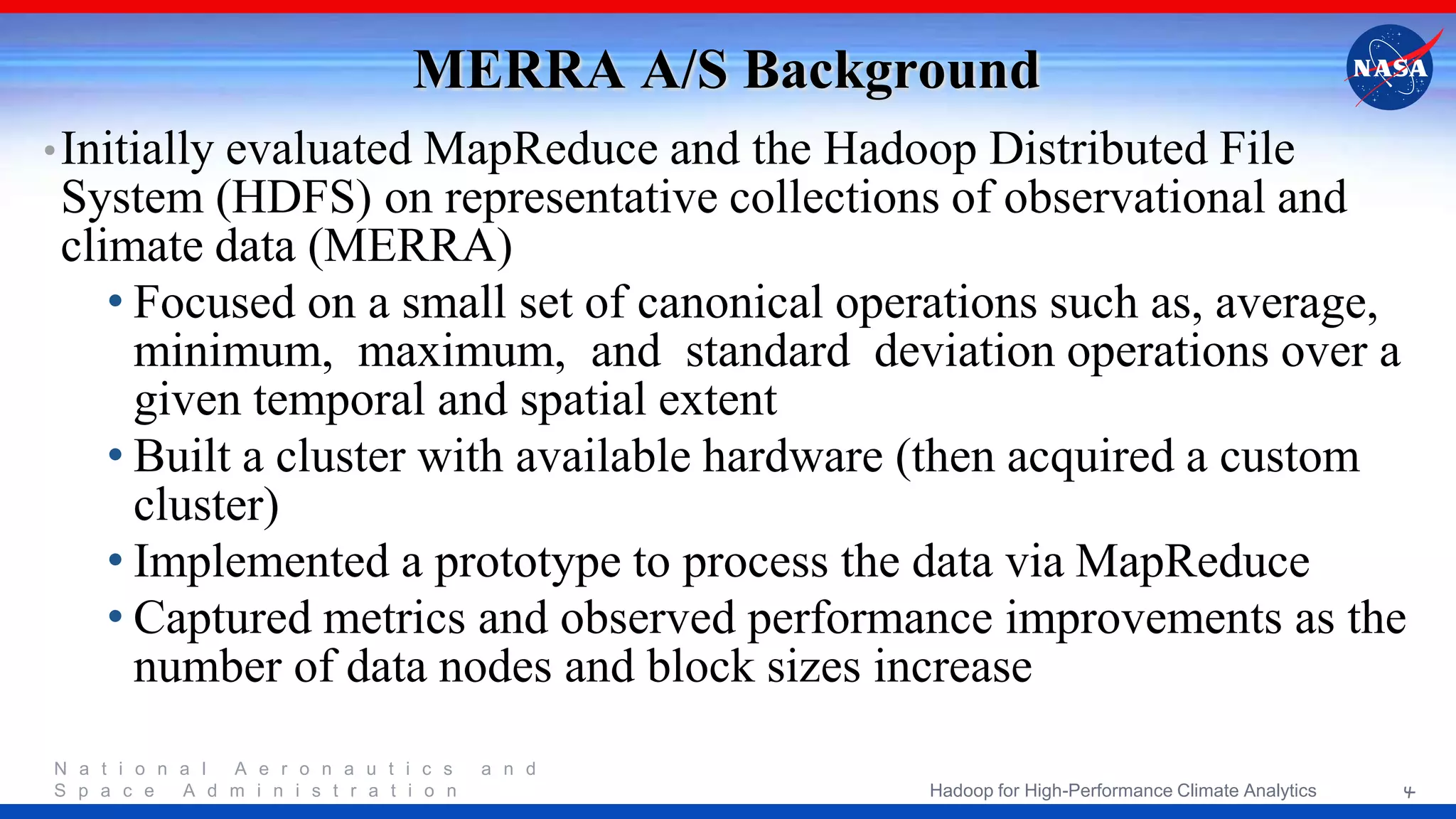 MERRA A/S Background

NASA

• Initially evaluated MapReduce and the Hadoop Distributed File System (HDFS) on representative collections of observational and climate data (MERRA)

• Focused on a small set of canonical operations such as, average, minimum, maximum, and standard deviation operations over a given temporal and spatial extent

• Built a cluster with available hardware (then acquired a custom cluster)

• Implemented a prototype to process the data via MapReduce

• Captured metrics and observed performance improvements as the number of data nodes and block sizes increase

National Aeronautics and Space Administration

Hadoop for High-Performance Climate Analytics

4